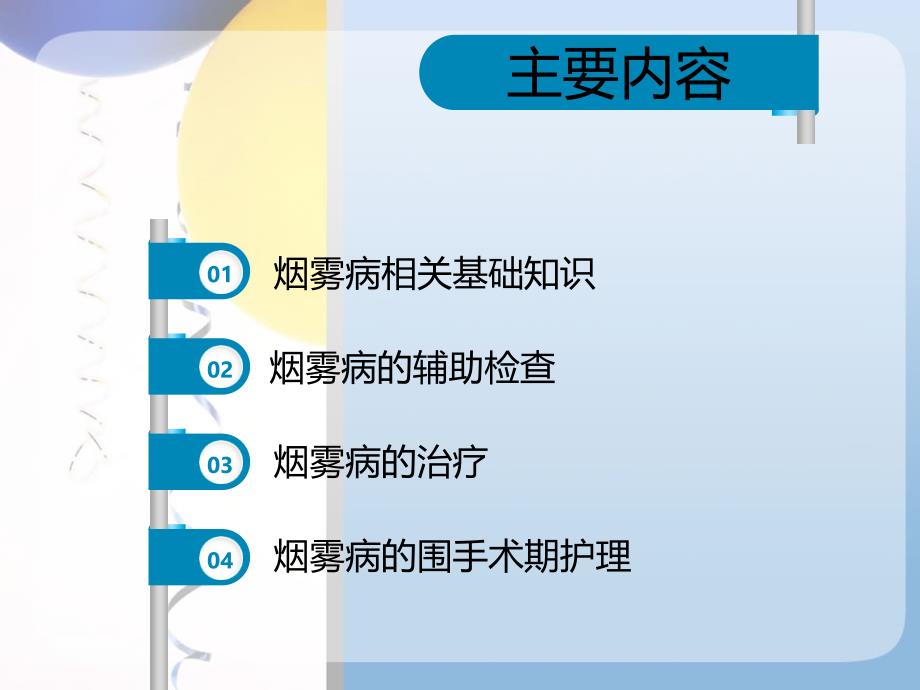 主要内容

01 烟雾病相关基础知识

02 烟雾病的辅助检查

03 烟雾病的治疗

04 烟雾病的围手术期护理